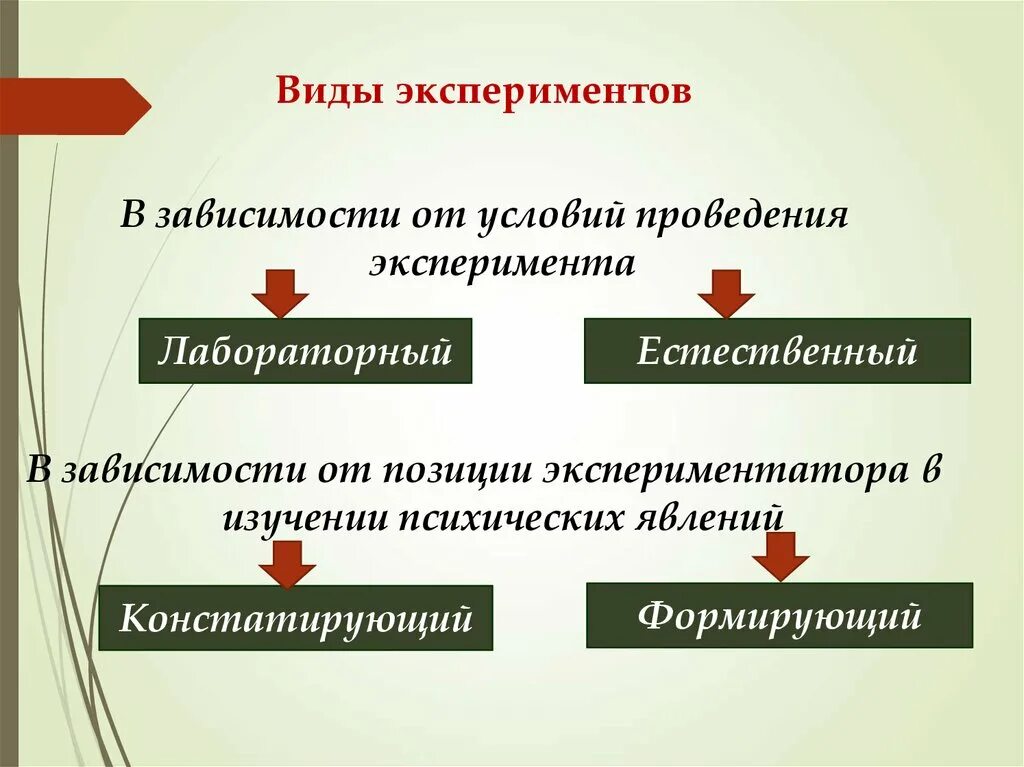 Виды экспериментов

В зависимости от условий проведения эксперимента

Лабораторный

Естественный

В зависимости от позиции экспериментатора в изучении психических явлений

Констатирующий

Формирующий